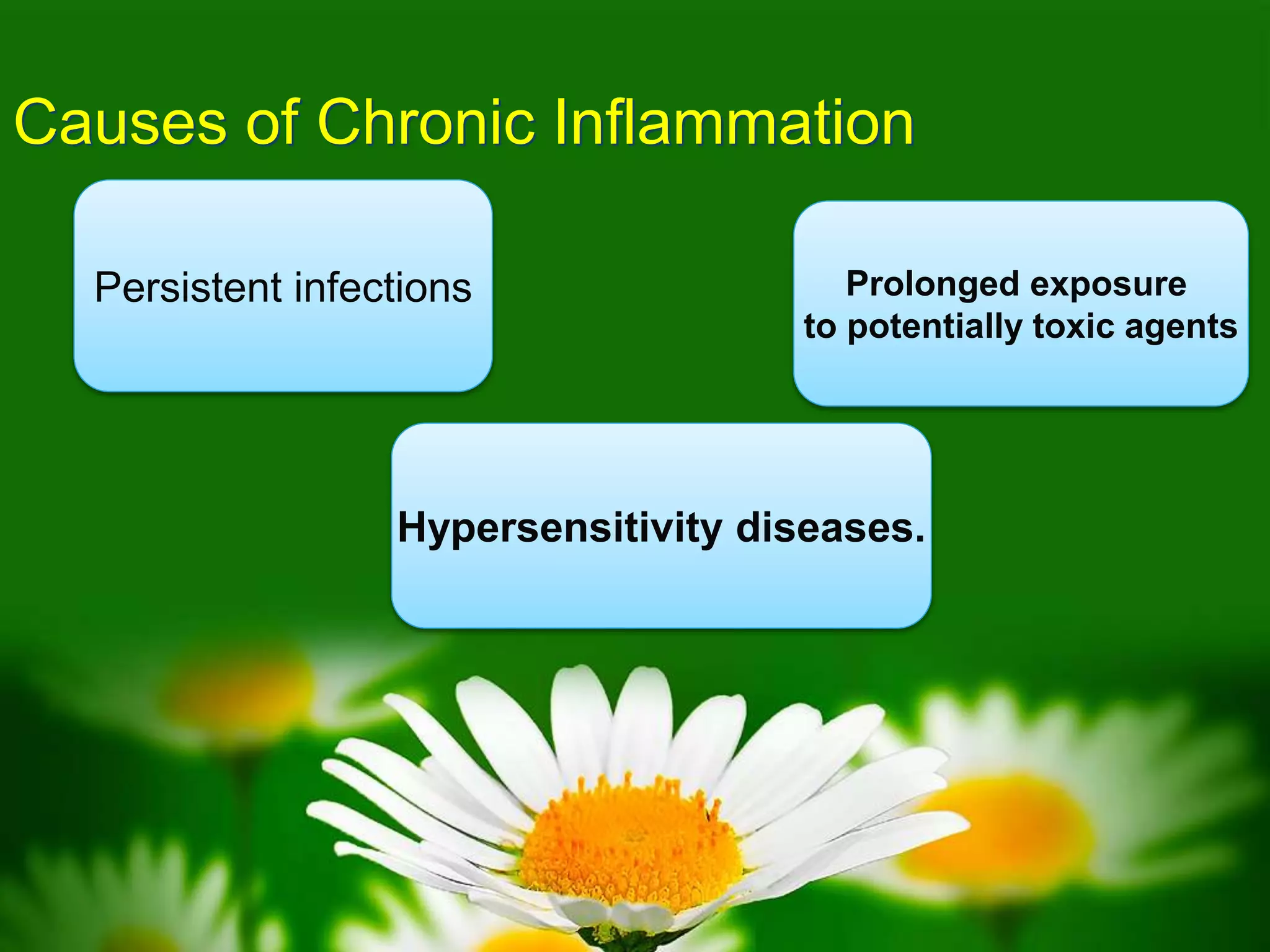 Causes of Chronic Inflammation

Persistent infections

Prolonged exposure to potentially toxic agents

Hypersensitivity diseases.